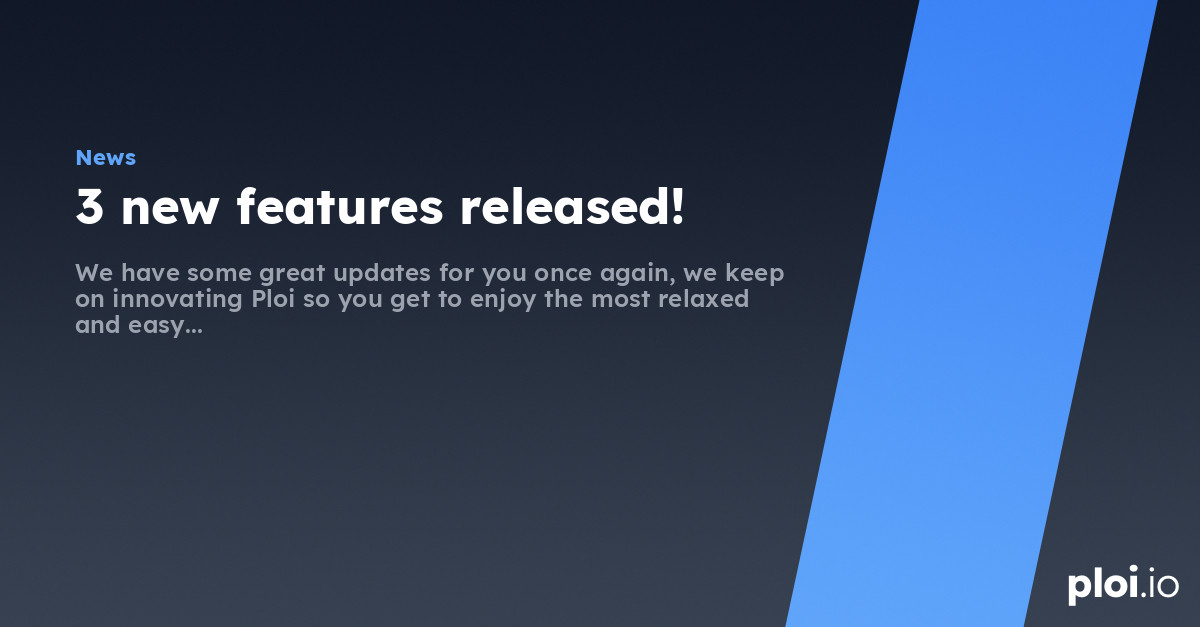 News

3 new features released!

We have some great updates for you once again, we keep on innovating Ploi so you get to enjoy the most relaxed and easy...

ploi.io